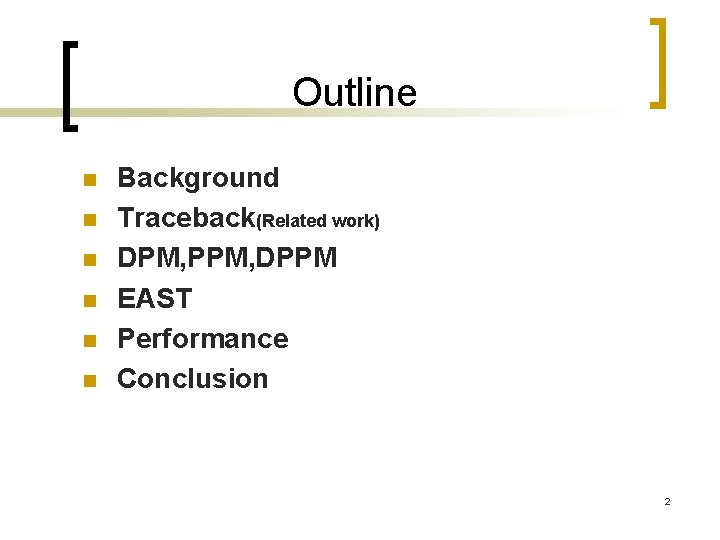 Outline

• Background
• Traceback(Related work)
• DPM,PPM,DPPM
• EAST
• Performance
• Conclusion

2